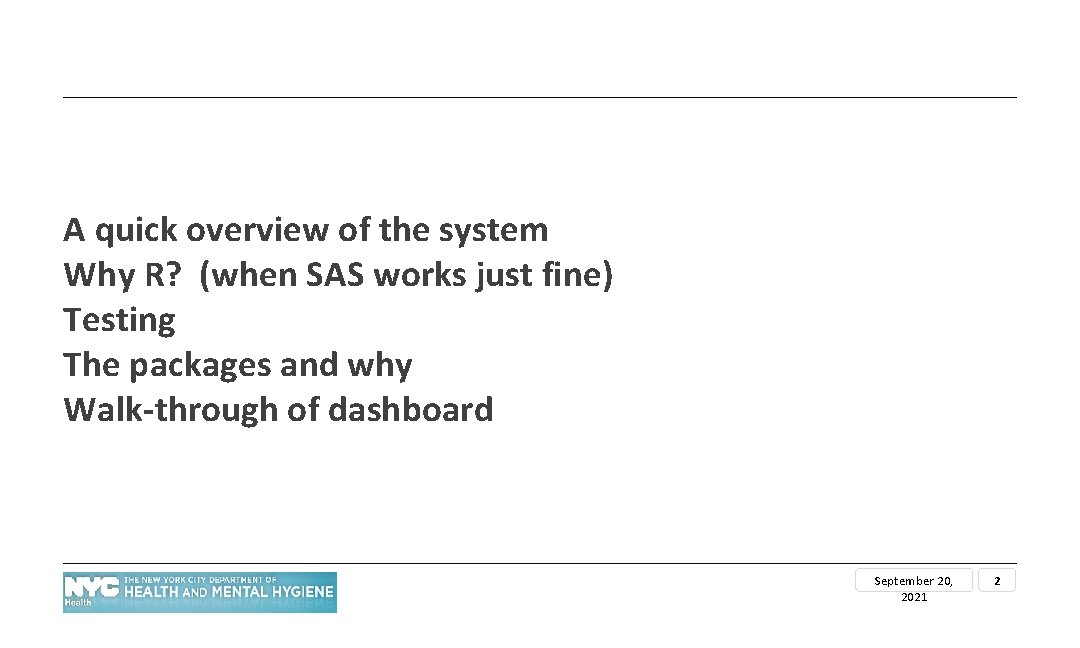 A quick overview of the system
Why R? (when SAS works just fine)
Testing
The packages and why
Walk-through of dashboard

NYC Health THE NEW YORK CITY DEPARTMENT OF HEALTH AND MENTAL HYGIENE

September 20, 2021

2